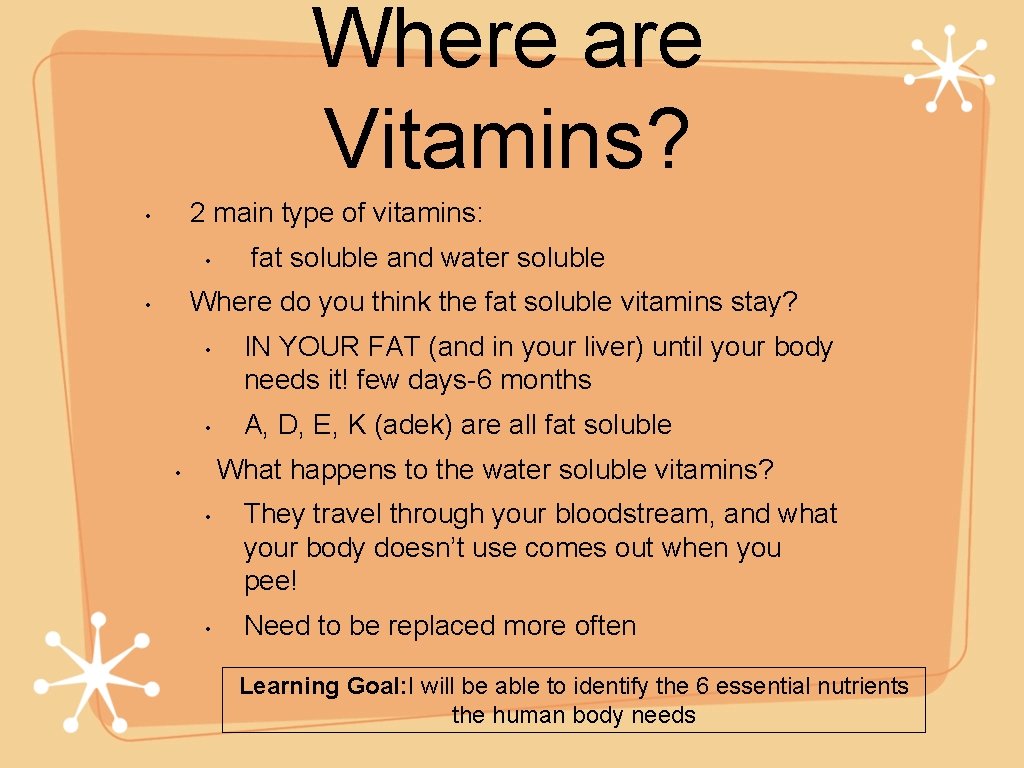 Where are Vitamins?

• 2 main type of vitamins:
  • fat soluble and water soluble
• Where do you think the fat soluble vitamins stay?
  • IN YOUR FAT (and in your liver) until your body needs it! few days-6 months
  • A, D, E, K (adek) are all fat soluble
• What happens to the water soluble vitamins?
  • They travel through your bloodstream, and what your body doesn't use comes out when you pee!
  • Need to be replaced more often

Learning Goal: I will be able to identify the 6 essential nutrients the human body needs